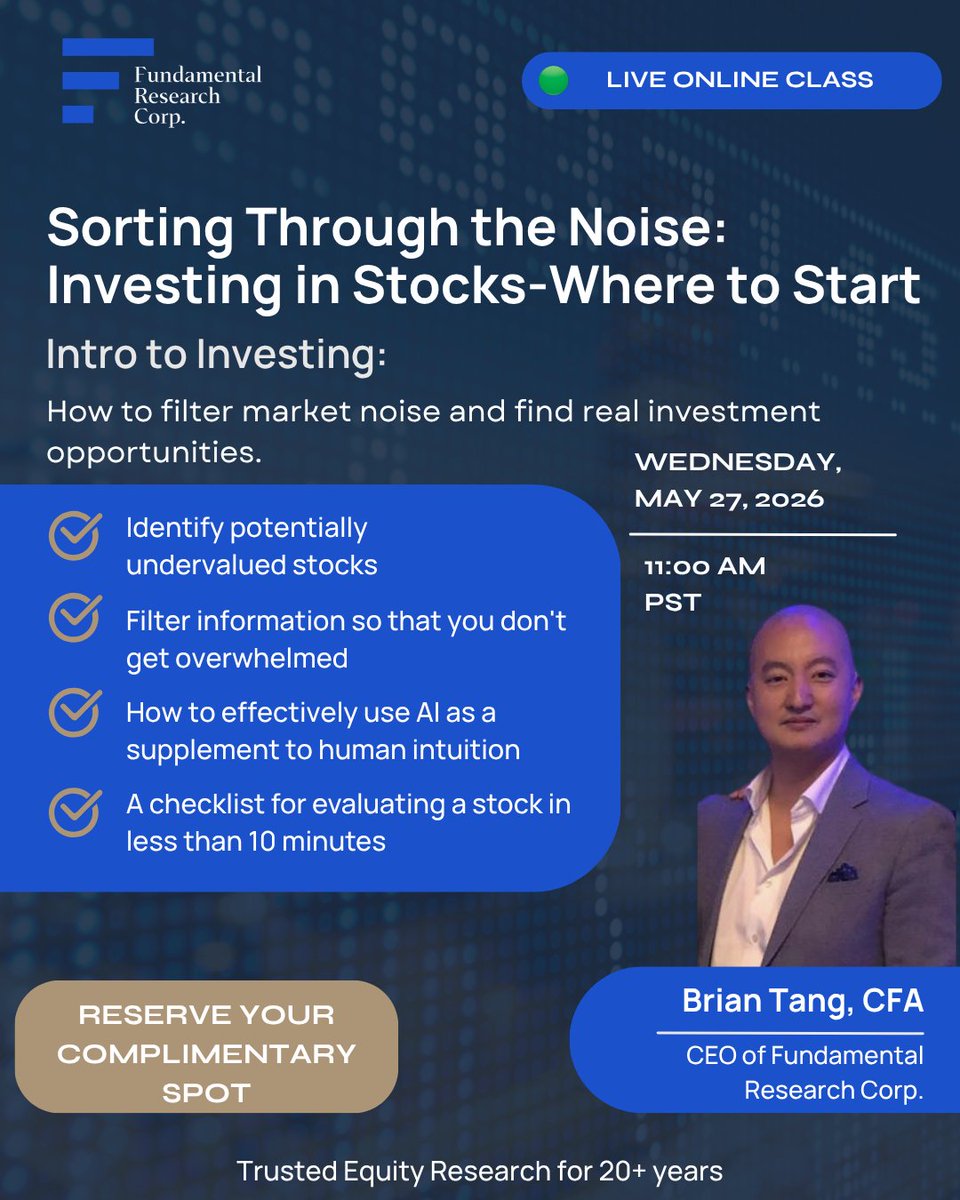 Fundamental Research Corp.

LIVE ONLINE CLASS

Sorting Through the Noise: Investing in Stocks-Where to Start

Intro to Investing:

How to filter market noise and find real investment opportunities.

WEDNESDAY, MAY 27, 2026

11:00 AM PST

Identify potentially undervalued stocks

Filter information so that you don't get overwhelmed

How to effectively use AI as a supplement to human intuition

A checklist for evaluating a stock in less than 10 minutes

RESERVE YOUR COMPLIMENTARY SPOT

Brian Tang, CFA

CEO of Fundamental Research Corp.

Trusted Equity Research for 20+ years